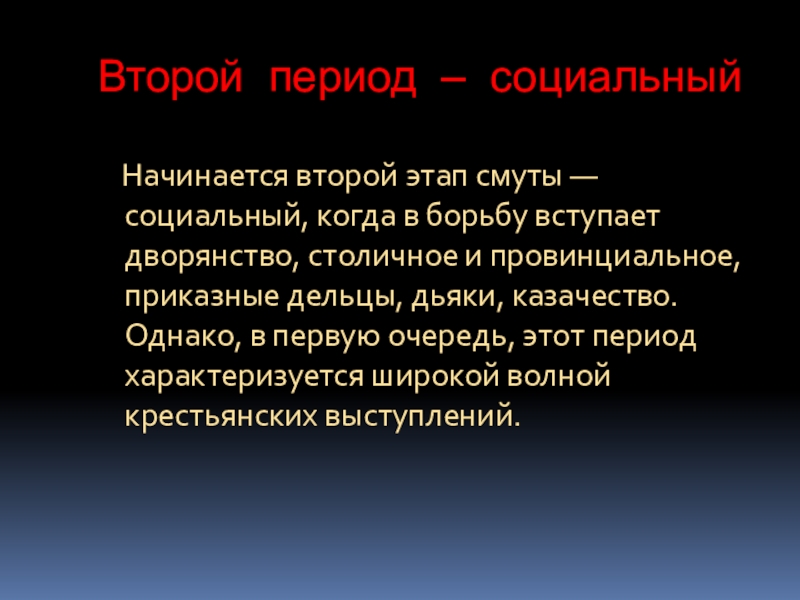 Второй период – социальный

Начинается второй этап смуты — социальный, когда в борьбу вступает дворянство, столичное и провинциальное, приказные дельцы, дьяки, казачество. Однако, в первую очередь, этот период характеризуется широкой волной крестьянских выступлений.